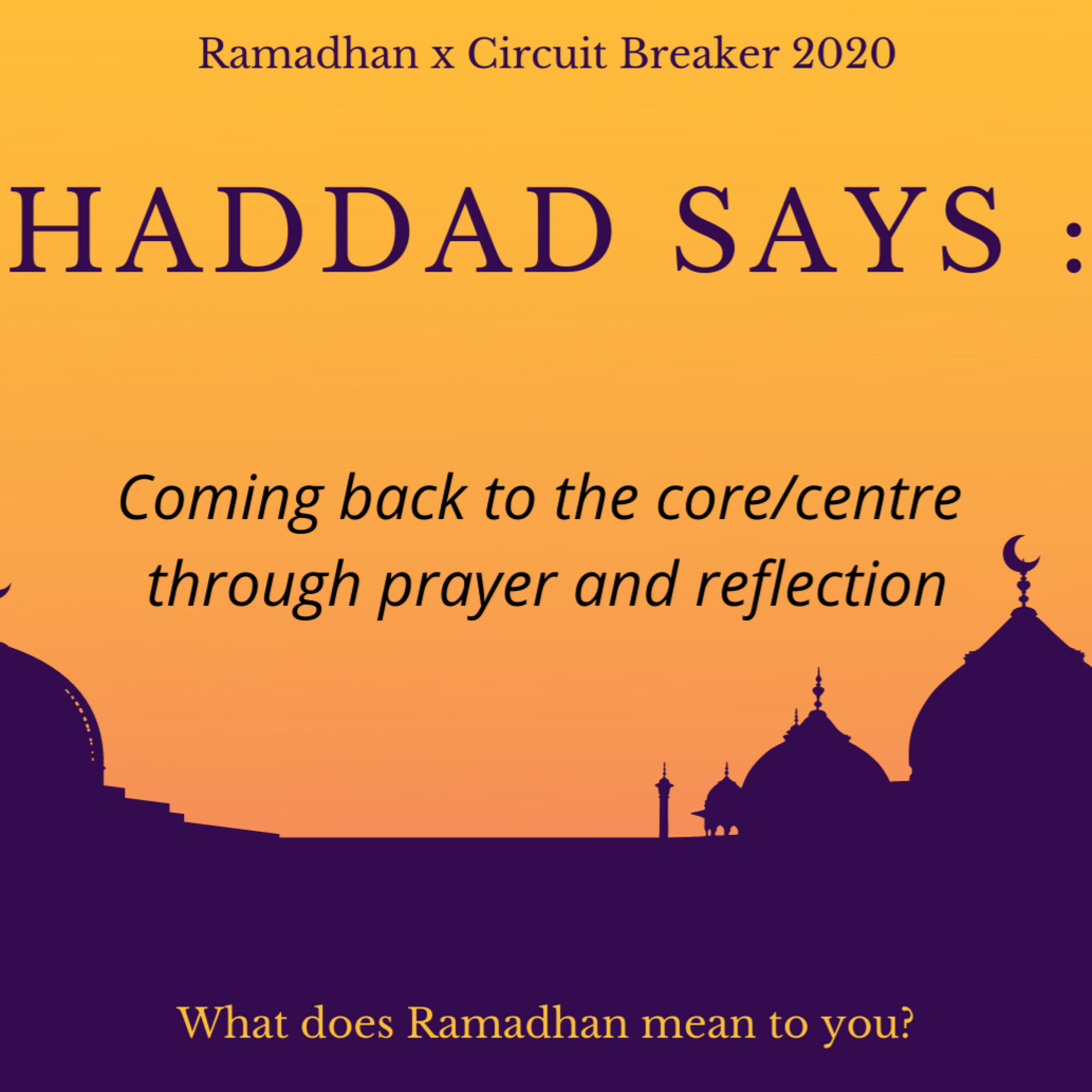 Ramadhan x Circuit Breaker 2020

HADDAD SAYS :

Coming back to the core/centre through prayer and reflection

What does Ramadhan mean to you?